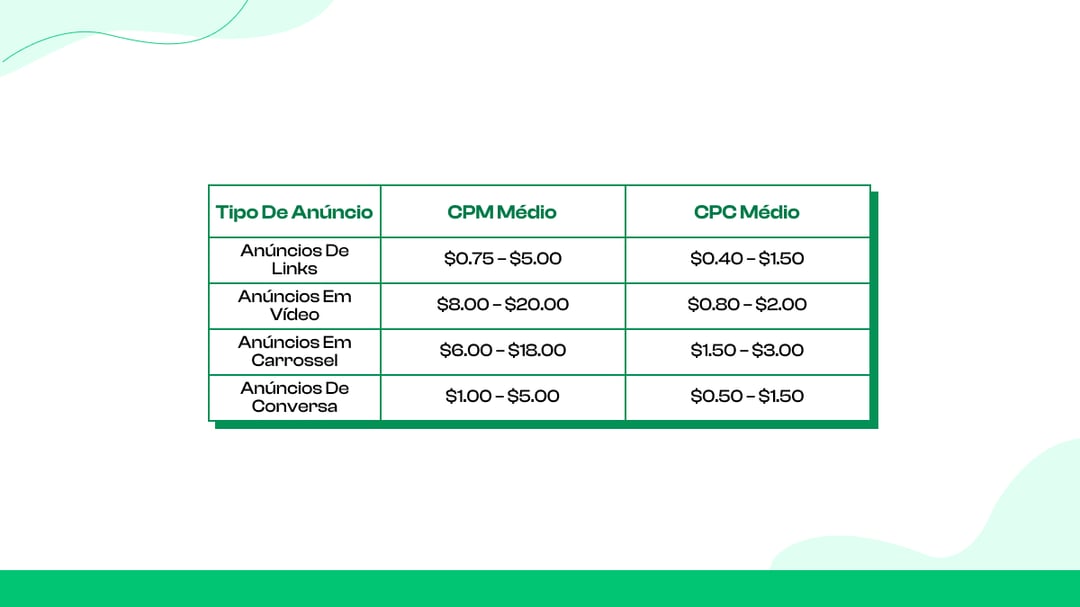 | Tipo De Anúncio | CPM Médio | CPC Médio |
|---|---|---|
| Anúncios De Links | \$0.75 – \$5.00 | \$0.40 – \$1.50 |
| Anúncios Em Vídeo | \$8.00 – \$20.00 | \$0.80 – \$2.00 |
| Anúncios Em Carrossel | \$6.00 – \$18.00 | \$1.50 – \$3.00 |
| Anúncios De Conversa | \$1.00 – \$5.00 | \$0.50 – \$1.50 |